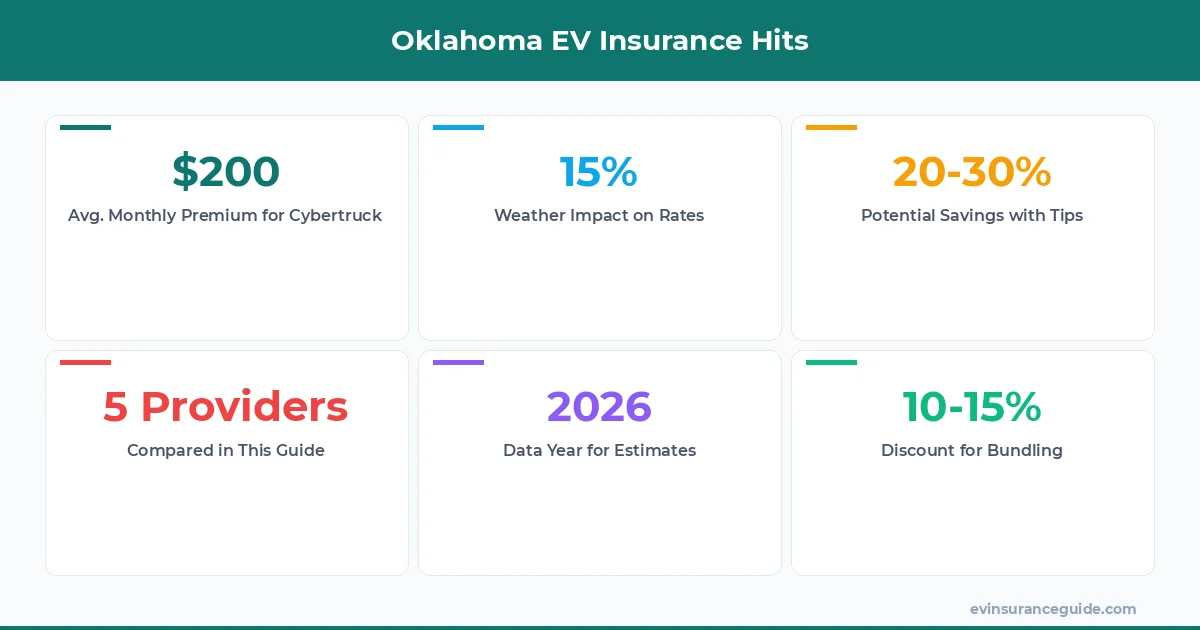 Oklahoma EV Insurance Hits

$200
Avg. Monthly Premium for Cybertruck

15%
Weather Impact on Rates

20-30%
Potential Savings with Tips

5 Providers
Compared in This Guide

2026
Data Year for Estimates

10-15%
Discount for Bundling

evinsuranceguide.com